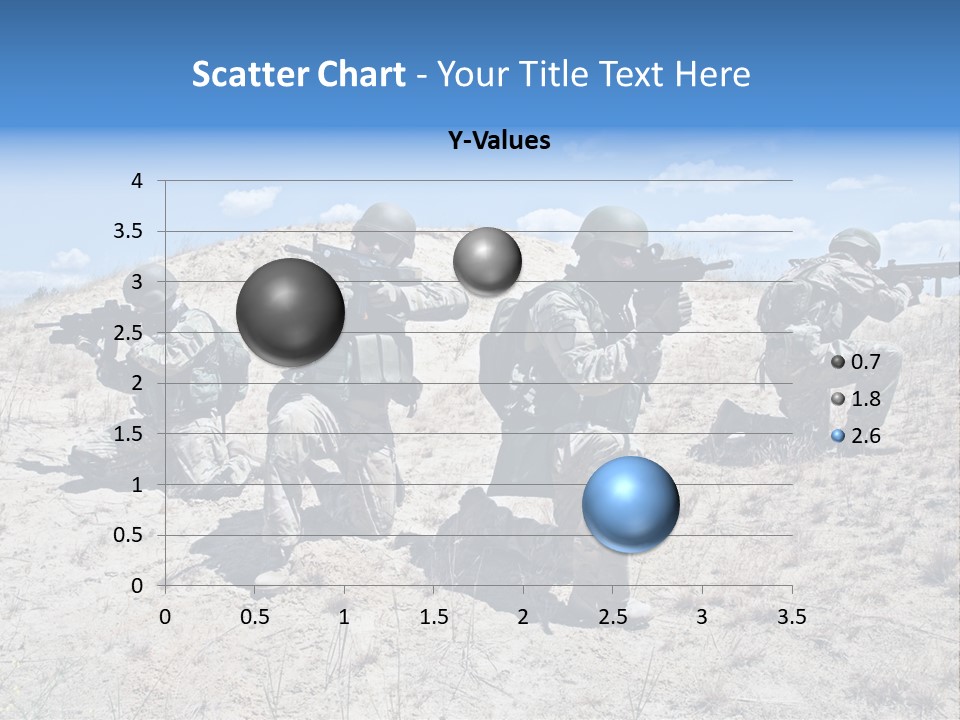 Scatter Chart - Your Title Text Here

Y-Values

4
3.5
3
2.5
2
1.5
1
0.5
0

0 0.5 1 1.5 2 2.5 3 3.5

0.7
1.8
2.6